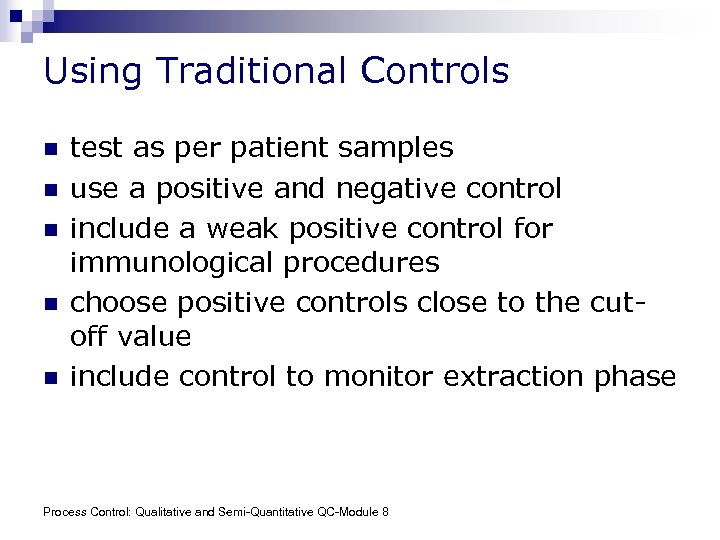 Using Traditional Controls

- test as per patient samples
- use a positive and negative control
- include a weak positive control for immunological procedures
- choose positive controls close to the cut-off value
- include control to monitor extraction phase

Process Control: Qualitative and Semi-Quantitative QC-Module 8